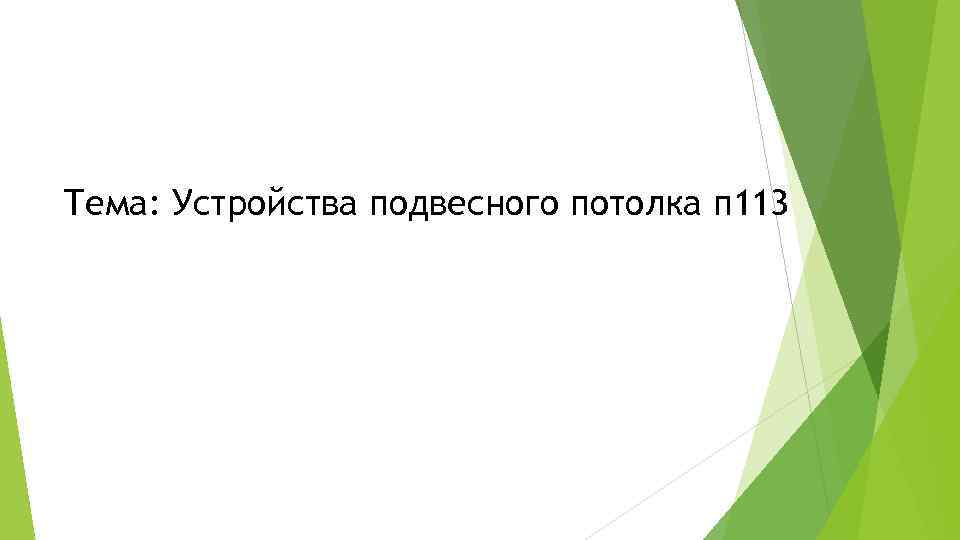 Тема: Устройства подвесного потолка п113